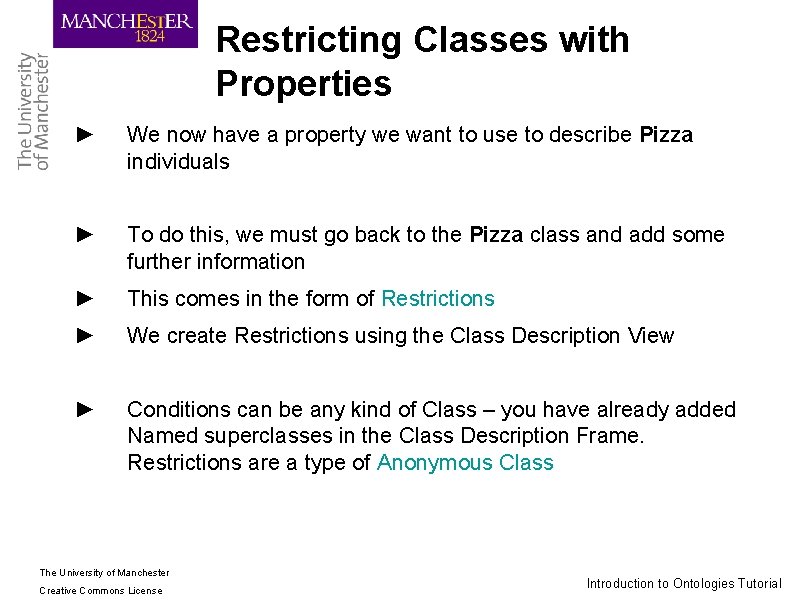 MANCHESTER
1824

The University
of Manchester

Restricting Classes with Properties

► We now have a property we want to use to describe Pizza individuals

► To do this, we must go back to the Pizza class and add some further information

► This comes in the form of Restrictions

► We create Restrictions using the Class Description View

► Conditions can be any kind of Class – you have already added Named superclasses in the Class Description Frame. Restrictions are a type of Anonymous Class

The University of Manchester
Creative Commons License

Introduction to Ontologies Tutorial